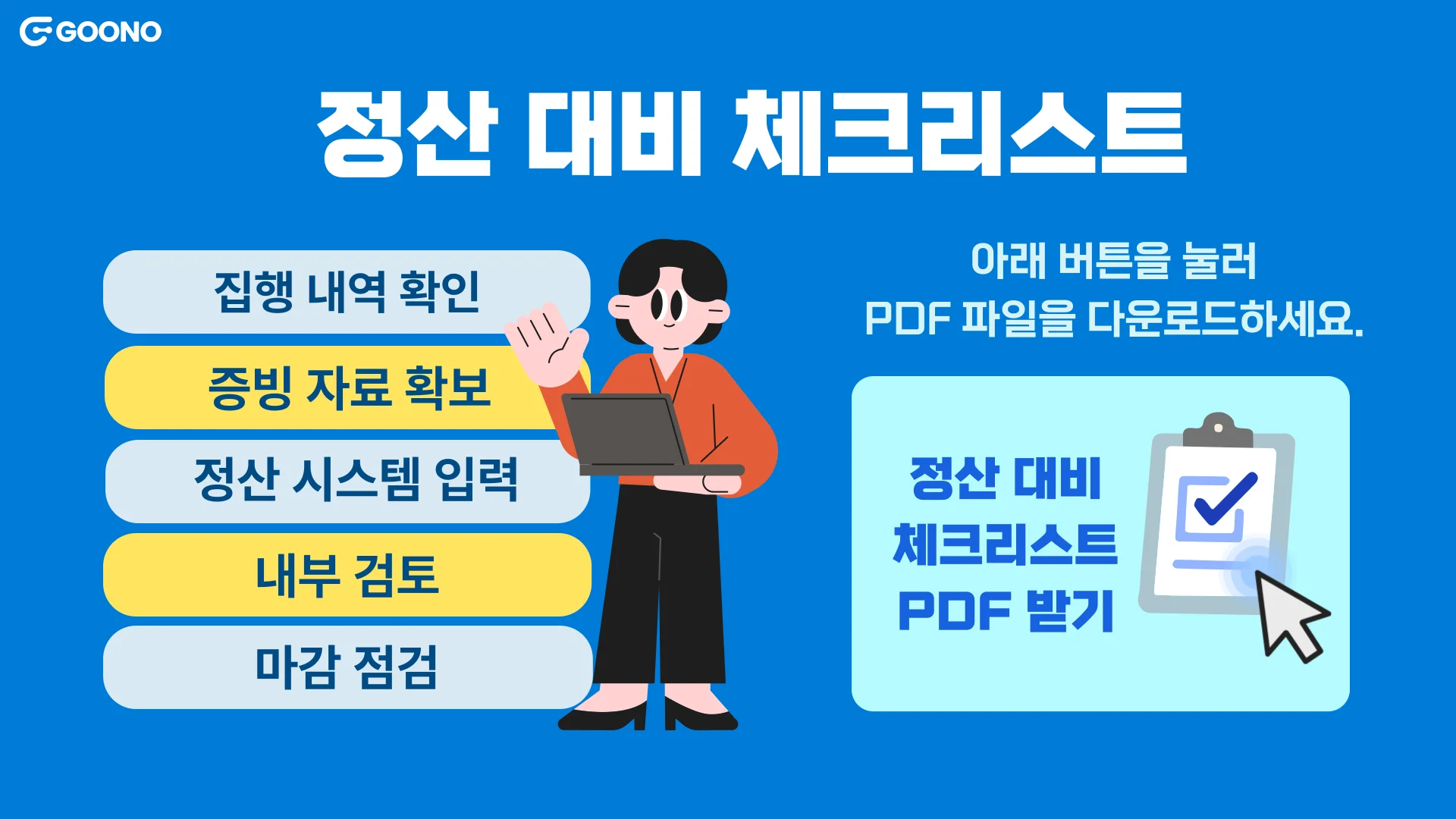 GOONO

정산 대비 체크리스트

집행 내역 확인

증빙 자료 확보

정산 시스템 입력

내부 검토

마감 점검

아래 버튼을 눌러
PDF 파일을 다운로드하세요.

정산 대비
체크리스트
PDF 받기